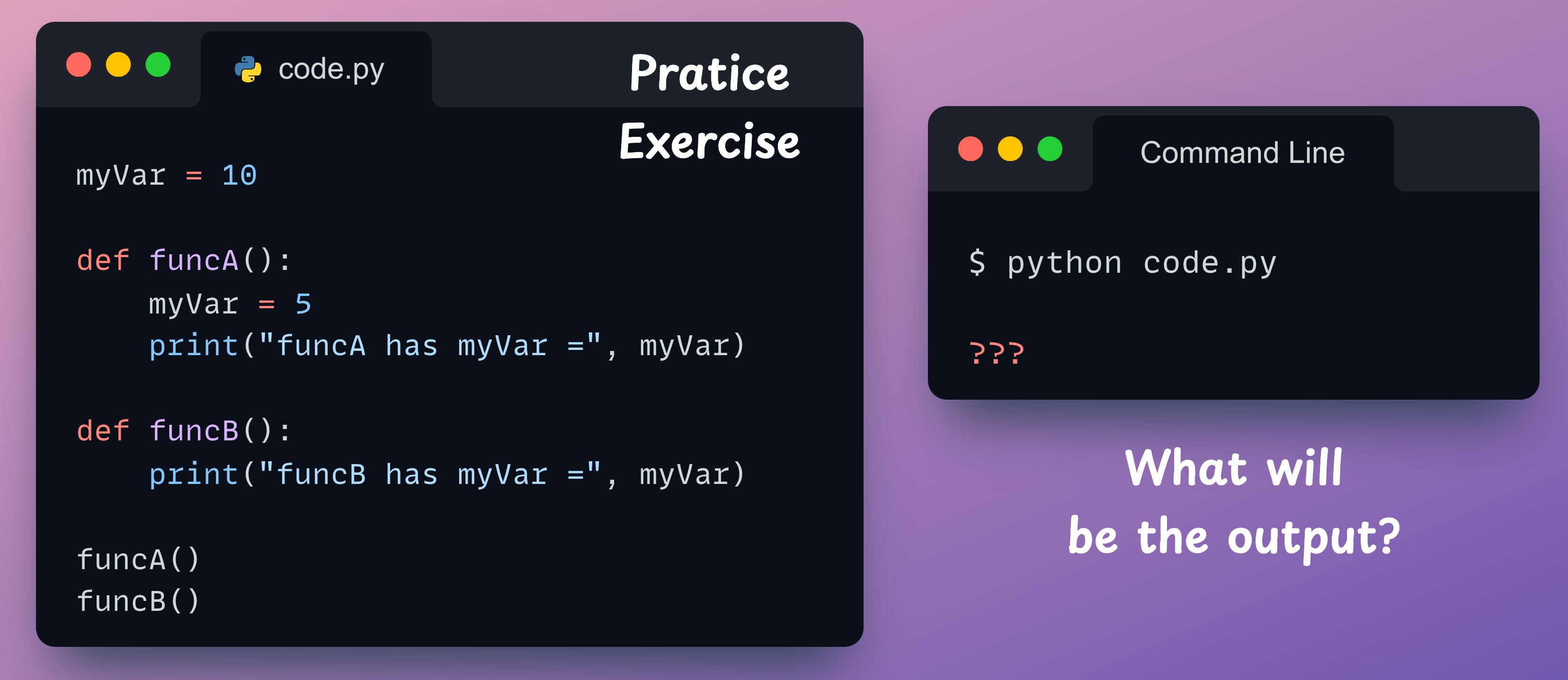 code.py

Pratice Exercise

myVar = 10

def funcA():
    myVar = 5
    print("funcA has myVar =", myVar)

def funcB():
    print("funcB has myVar =", myVar)

funcA()
funcB()

Command Line

$ python code.py

???

What will be the output?